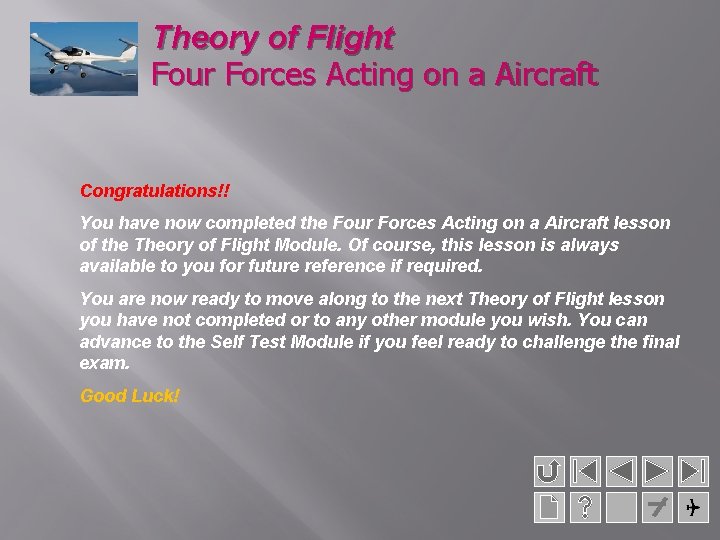 Theory of Flight
Four Forces Acting on a Aircraft

Congratulations!!

You have now completed the Four Forces Acting on a Aircraft lesson of the Theory of Flight Module. Of course, this lesson is always available to you for future reference if required.

You are now ready to move along to the next Theory of Flight lesson you have not completed or to any other module you wish. You can advance to the Self Test Module if you feel ready to challenge the final exam.

Good Luck!

?